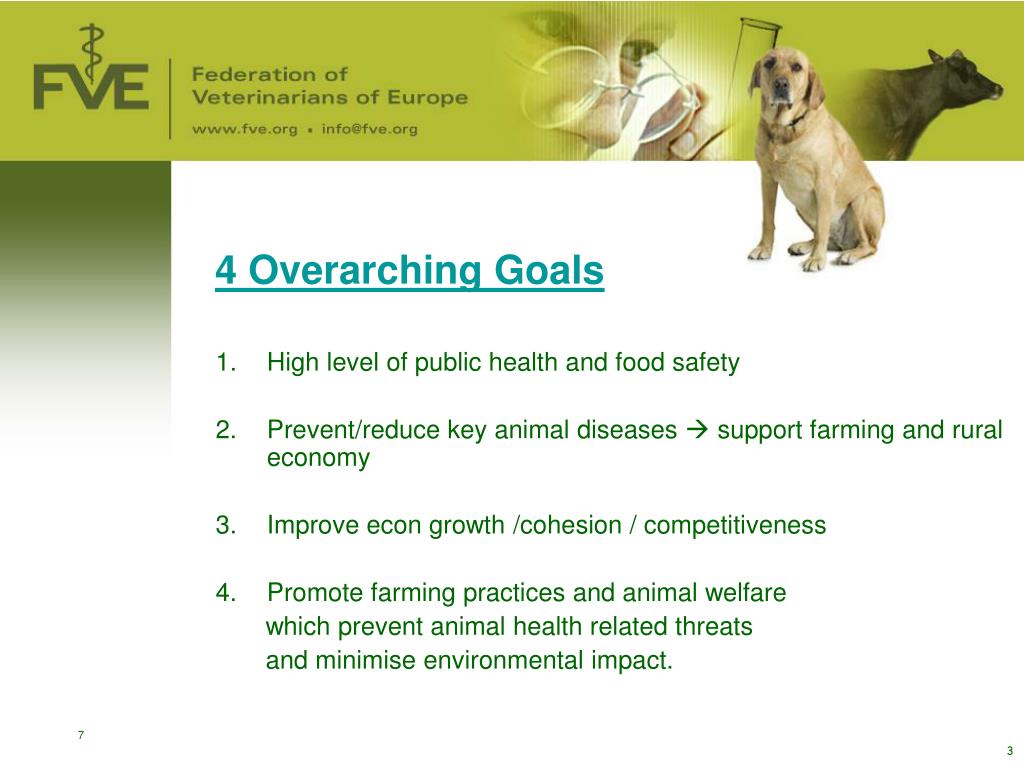 FVE

Federation of Veterinarians of Europe

www.fve.org • info@fve.org

4 Overarching Goals

1. High level of public health and food safety

2. Prevent/reduce key animal diseases → support farming and rural economy

3. Improve econ growth /cohesion / competitiveness

4. Promote farming practices and animal welfare which prevent animal health related threats and minimise environmental impact.

7

3